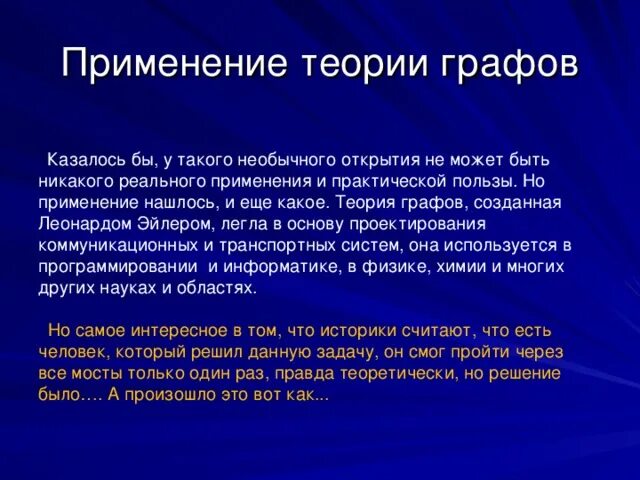 Применение теории графов

Казалось бы, у такого необычного открытия не может быть никакого реального применения и практической пользы. Но применение нашлось, и еще какое. Теория графов, созданная Леонардом Эйлером, легла в основу проектирования коммуникационных и транспортных систем, она используется в программировании и информатике, в физике, химии и многих других науках и областях.

Но самое интересное в том, что историки считают, что есть человек, который решил данную задачу, он смог пройти через все мосты только один раз, правда теоретически, но решение было…. А произошло это вот как...